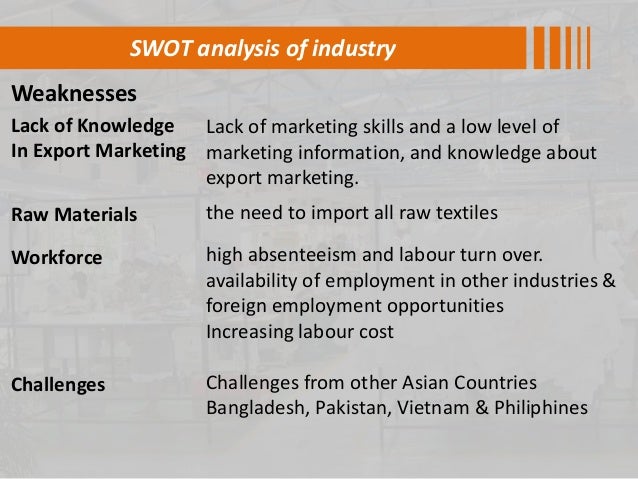 SWOT analysis of industry

Weaknesses

| | |
|---|---|
| Lack of Knowledge In Export Marketing | Lack of marketing skills and a low level of marketing information, and knowledge about export marketing. |
| Raw Materials | the need to import all raw textiles |
| Workforce | high absenteeism and labour turn over. availability of employment in other industries & foreign employment opportunities Increasing labour cost |
| Challenges | Challenges from other Asian Countries Bangladesh, Pakistan, Vietnam & Philiphines |